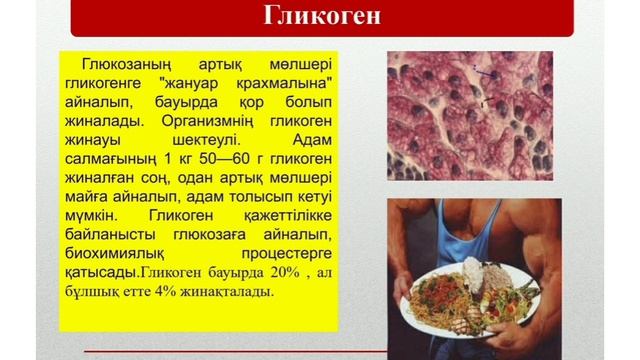 Гликоген

Глюкозаның артық мөлшері гликогенге "жануар крахмалына" айналып, бауырда қор болып жиналады. Организмнің гликоген жинауы шектеулі. Адам салмағының 1 кг 50—60 г гликоген жиналған соң, одан артық мөлшері майға айналып, адам толысып кетуі мүмкін. Гликоген қажеттілікке байланысты глюкозаға айналып, биохимиялық процестерге қатысады.Гликоген бауырда 20% , ал бұлшық етте 4% жинақталады.